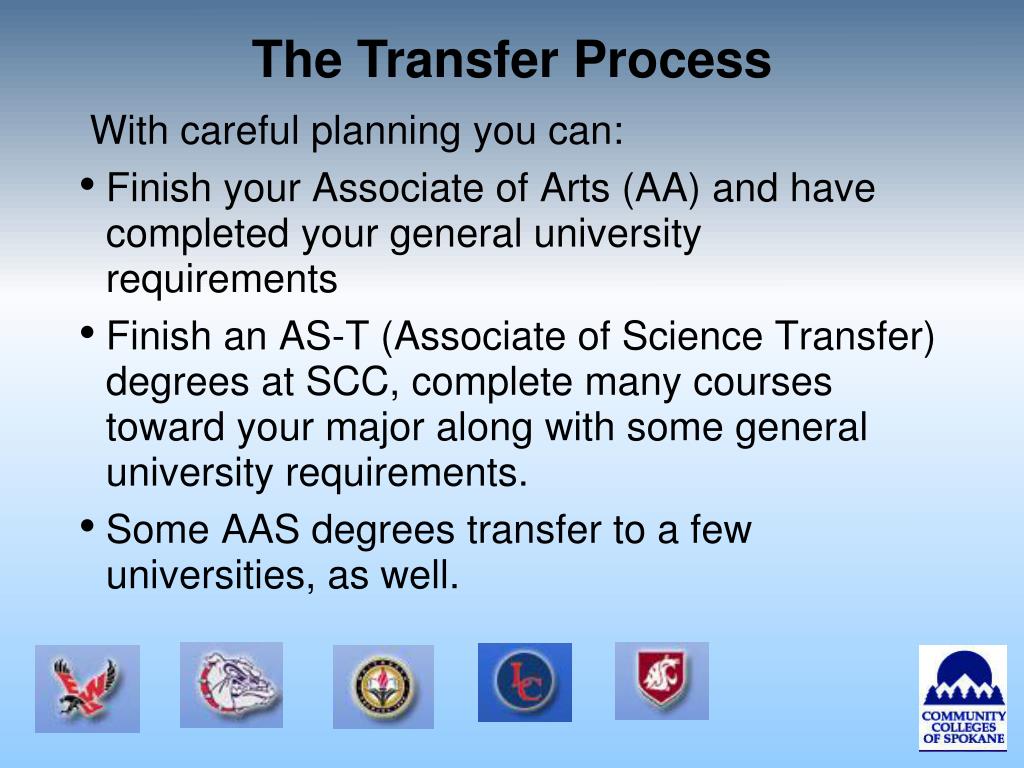 The Transfer Process

With careful planning you can:

• Finish your Associate of Arts (AA) and have completed your general university requirements

• Finish an AS-T (Associate of Science Transfer) degrees at SCC, complete many courses toward your major along with some general university requirements.

• Some AAS degrees transfer to a few universities, as well.

LC

COMMUNITY COLLEGES OF SPOKANE